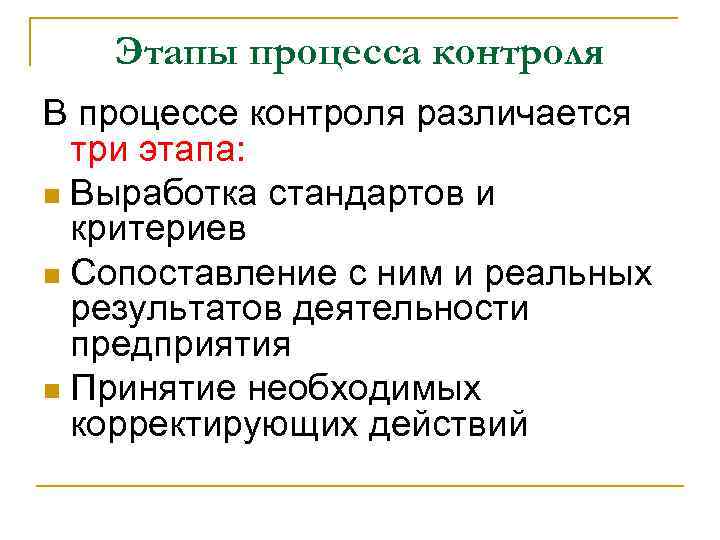 Этапы процесса контроля

В процессе контроля различается три этапа:

- Выработка стандартов и критериев
- Сопоставление с ним и реальных результатов деятельности предприятия
- Принятие необходимых корректирующих действий